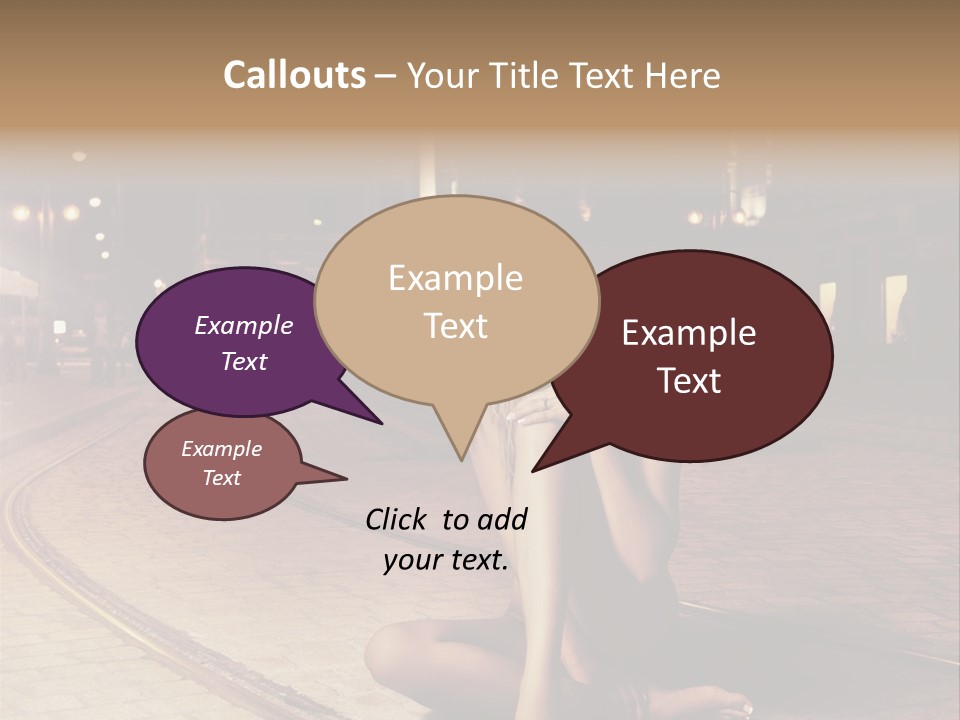 Callouts – Your Title Text Here

Example Text

Example Text

Example Text

Example Text

Click to add your text.